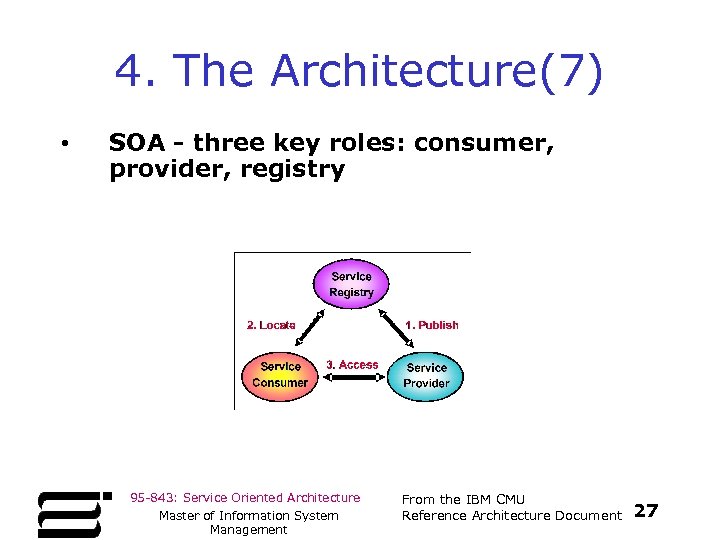 4. The Architecture(7)

• SOA - three key roles: consumer, provider, registry

Service Registry

2. Locate

1. Publish

Service Consumer

3. Access

Service Provider

95-843: Service Oriented Architecture

Master of Information System Management

From the IBM CMU Reference Architecture Document

27